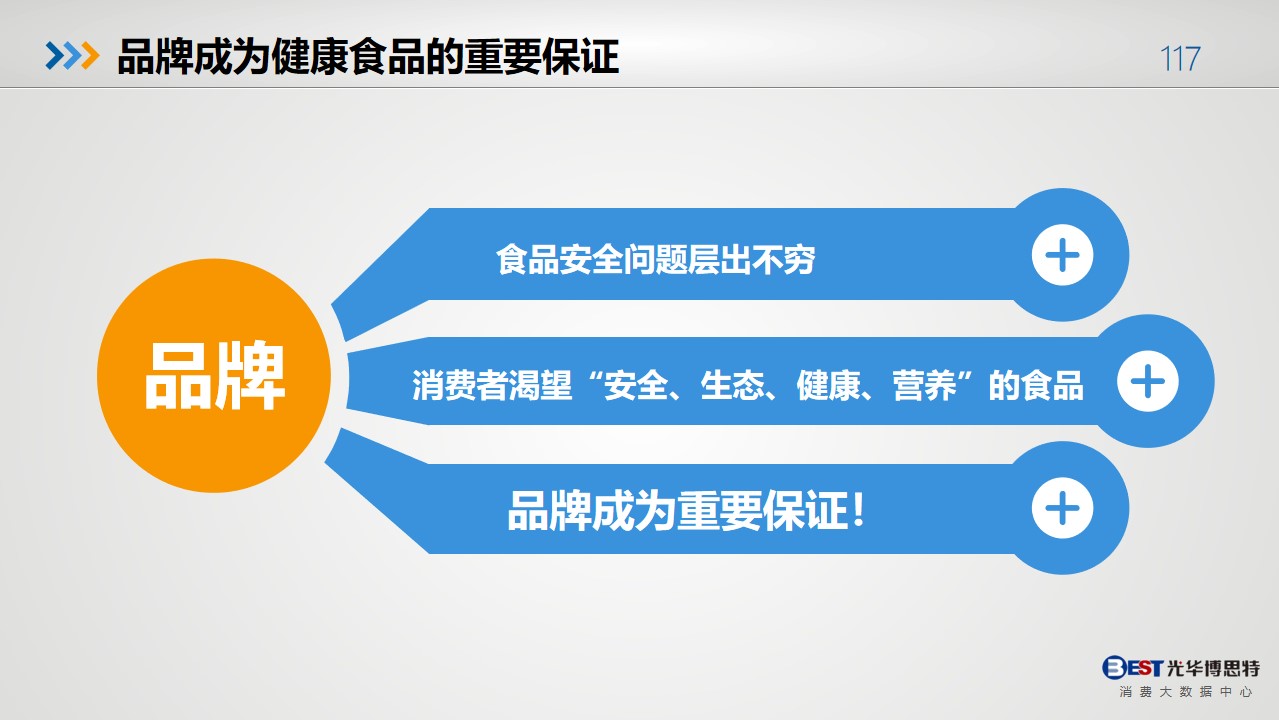 品牌成为健康食品的重要保证

117

品牌

食品安全问题层出不穷

消费者渴望“安全、生态、健康、营养”的食品

品牌成为重要保证！

BEST 光华博思特
消费大数据中心